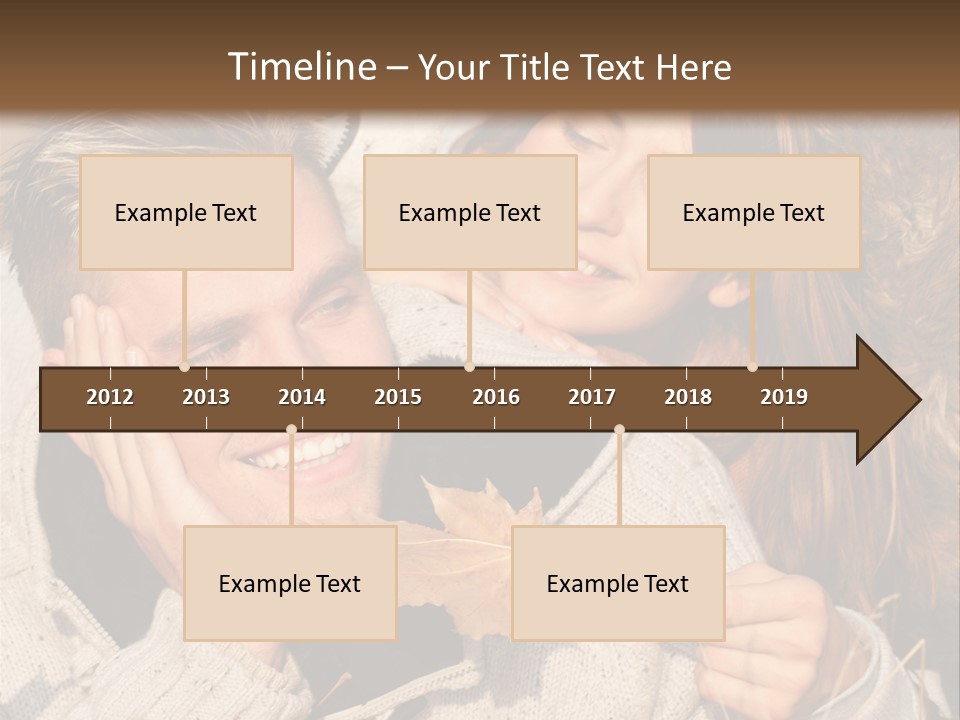 Timeline – Your Title Text Here

Example Text

Example Text

Example Text

2012
2013
2014
2015
2016
2017
2018
2019

Example Text

Example Text